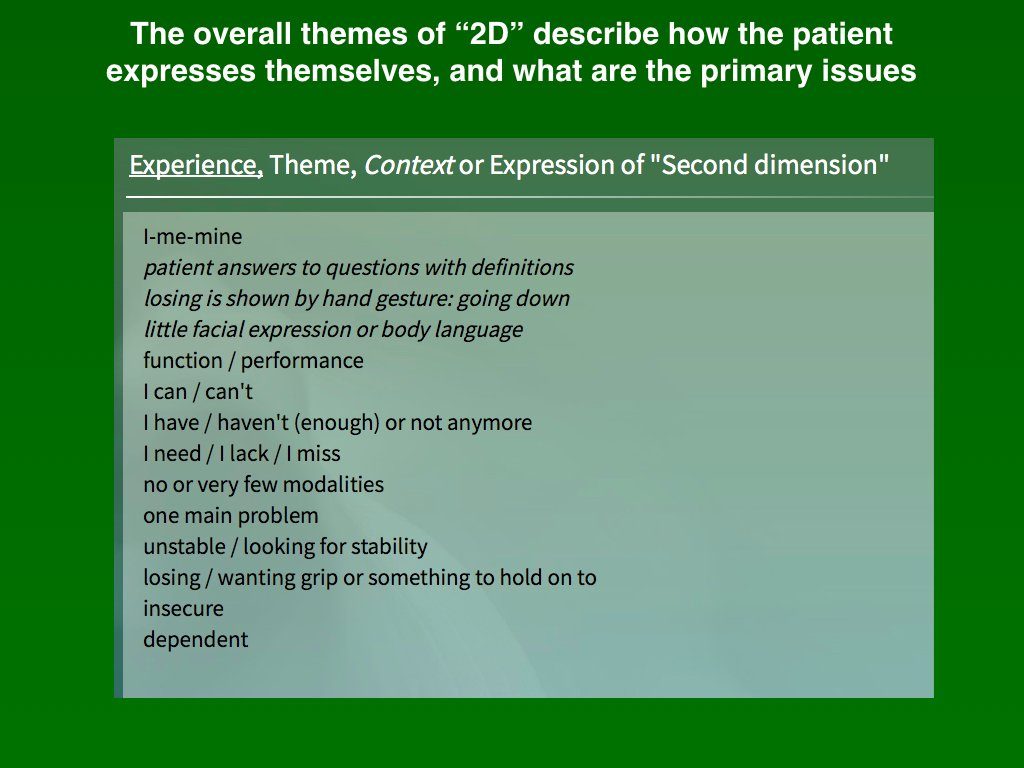 The overall themes of “2D” describe how the patient expresses themselves, and what are the primary issues

Experience, Theme, Context or Expression of "Second dimension"

I-me-mine
patient answers to questions with definitions
losing is shown by hand gesture: going down
little facial expression or body language
function / performance
I can / can't
I have / haven't (enough) or not anymore
I need / I lack / I miss
no or very few modalities
one main problem
unstable / looking for stability
losing / wanting grip or something to hold on to
insecure
dependent